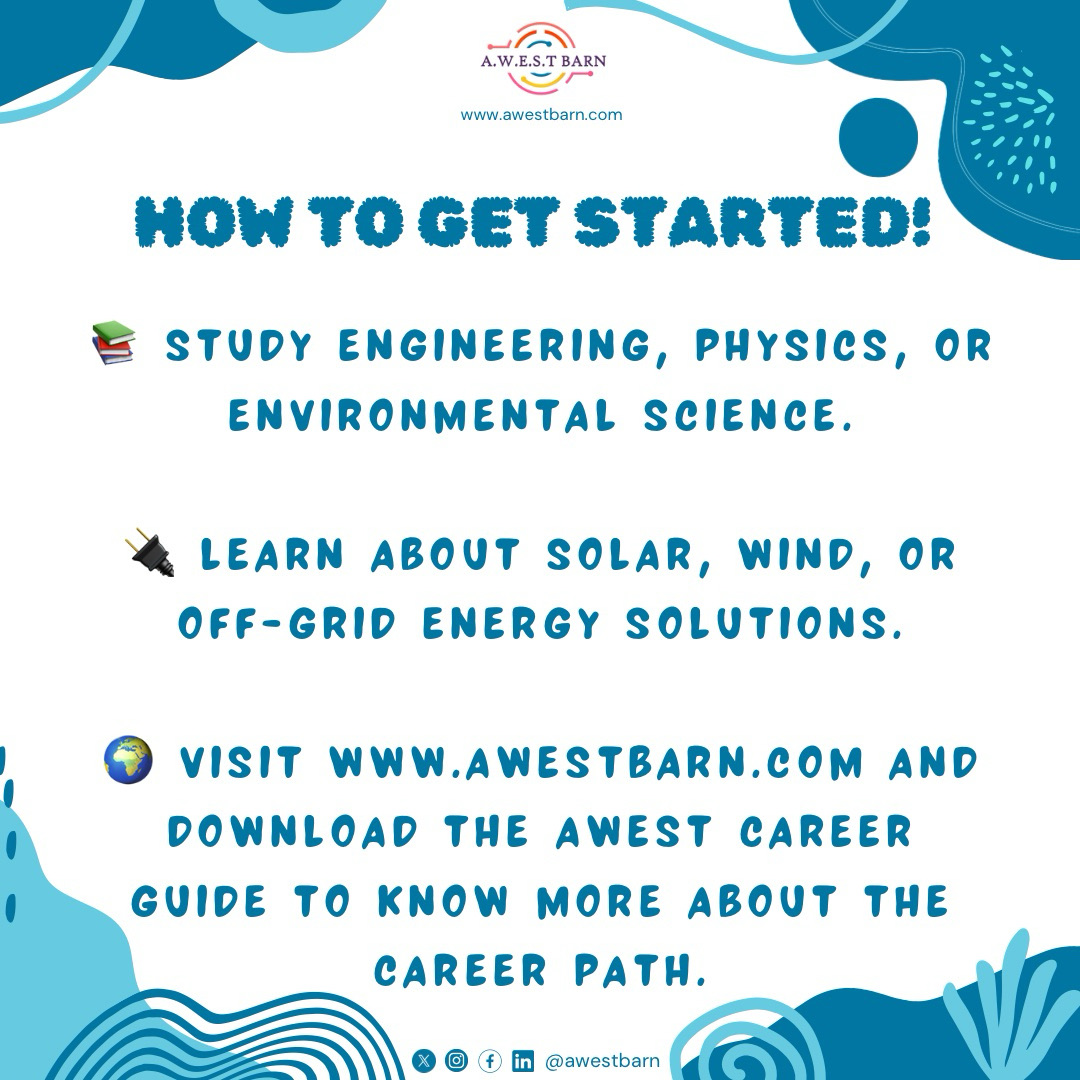 A.W.E.S.T BARN
www.awestbarn.com

HOW TO GET STARTED!

📚 STUDY ENGINEERING, PHYSICS, OR ENVIRONMENTAL SCIENCE.

🔌 LEARN ABOUT SOLAR, WIND, OR OFF-GRID ENERGY SOLUTIONS.

🌍 VISIT WWW.AWESTBARN.COM AND DOWNLOAD THE AWEST CAREER GUIDE TO KNOW MORE ABOUT THE CAREER PATH.

@awestbarn